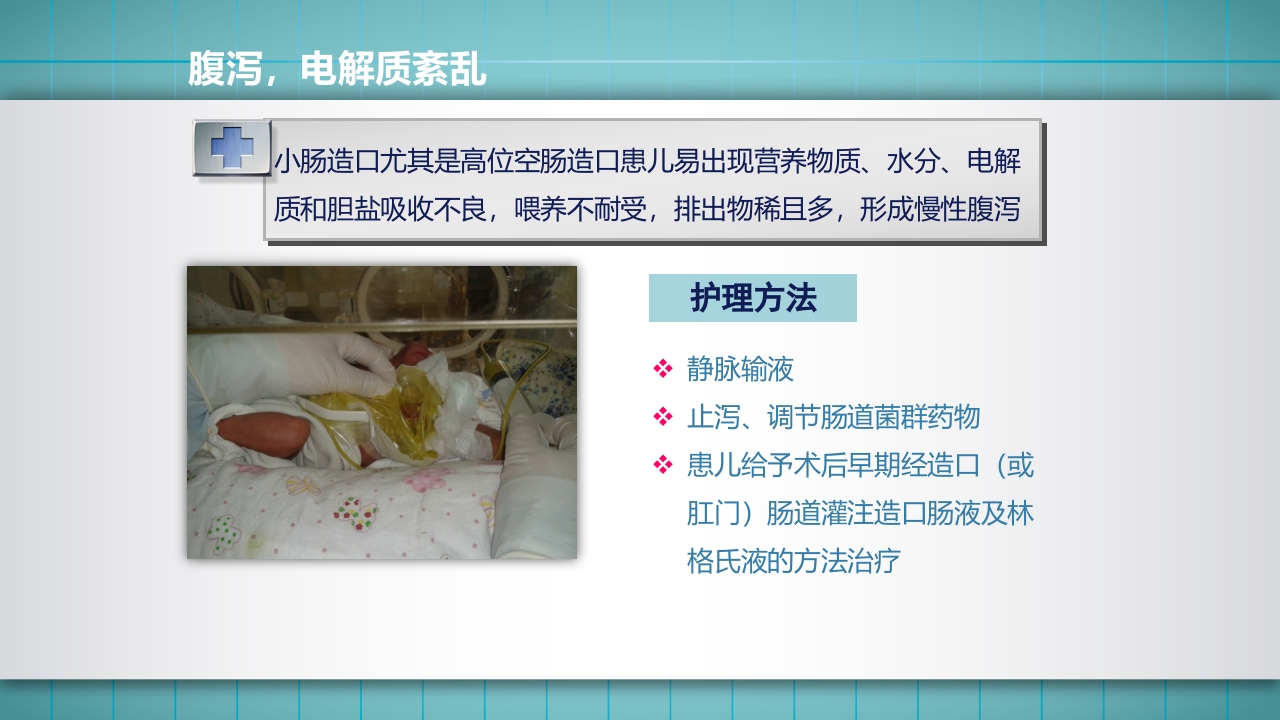 腹泻，电解质紊乱

小肠造口尤其是高位空肠造口患儿易出现营养物质、水分、电解质和胆盐吸收不良，喂养不耐受，排出物稀且多，形成慢性腹泻

护理方法

❖ 静脉输液
❖ 止泻、调节肠道菌群药物
❖ 患儿给予术后早期经造口（或肛门）肠道灌注造口肠液及林格氏液的方法治疗